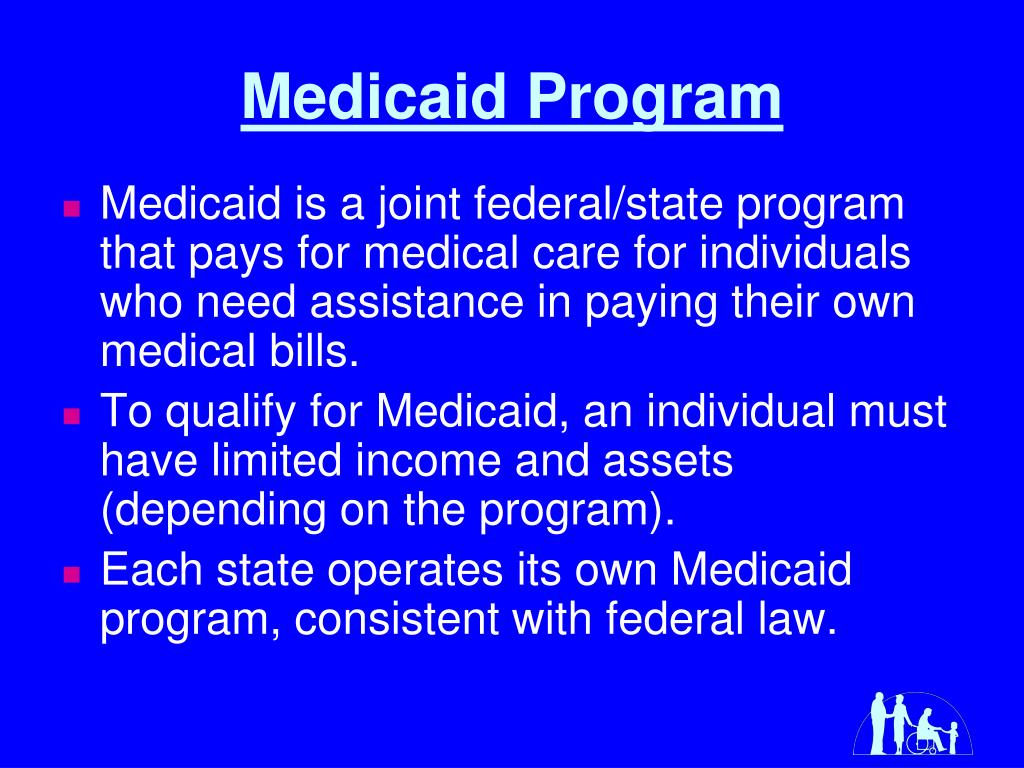 Medicaid Program

Medicaid is a joint federal/state program that pays for medical care for individuals who need assistance in paying their own medical bills.

To qualify for Medicaid, an individual must have limited income and assets (depending on the program).

Each state operates its own Medicaid program, consistent with federal law.